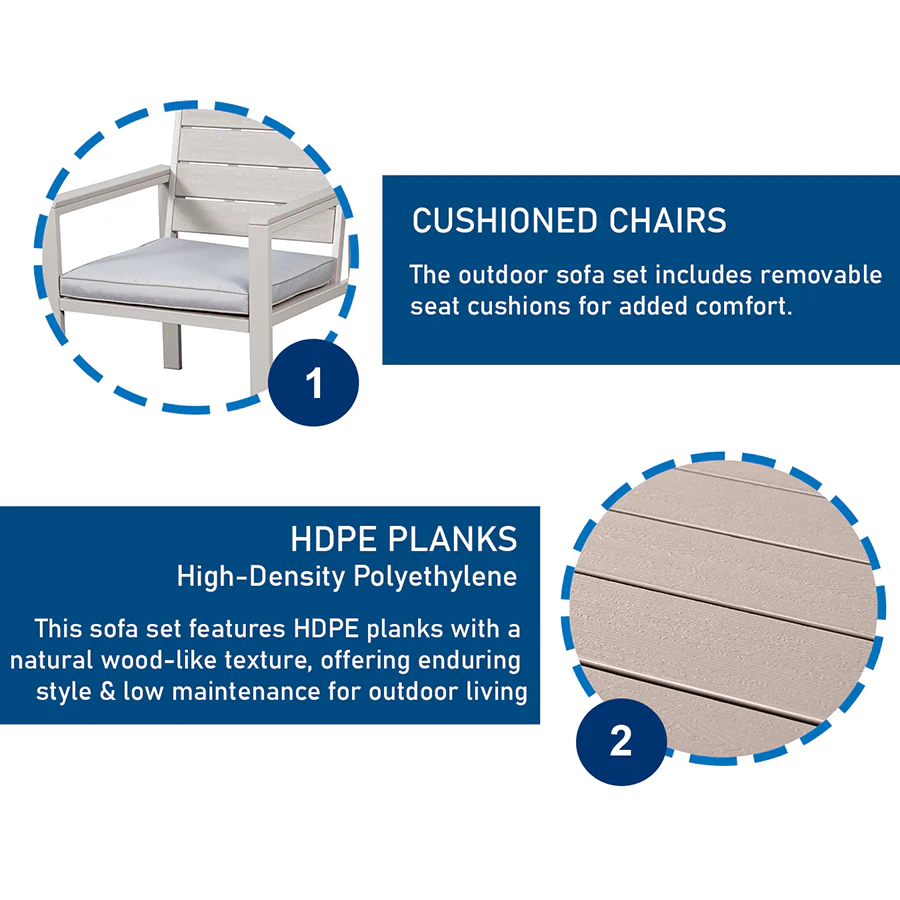 1

CUSHIONED CHAIRS

The outdoor sofa set includes removable seat cushions for added comfort.

HDPE PLANKS
High-Density Polyethylene

This sofa set features HDPE planks with a natural wood-like texture, offering enduring style & low maintenance for outdoor living

2